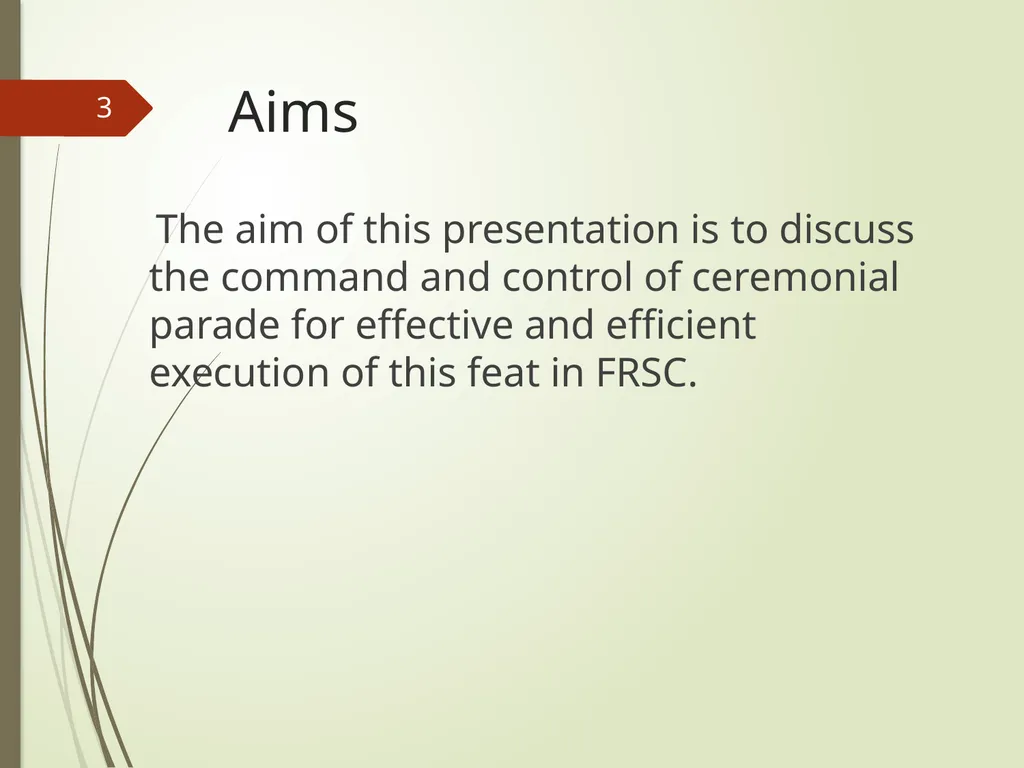 3

Aims

The aim of this presentation is to discuss the command and control of ceremonial parade for effective and efficient execution of this feat in FRSC.